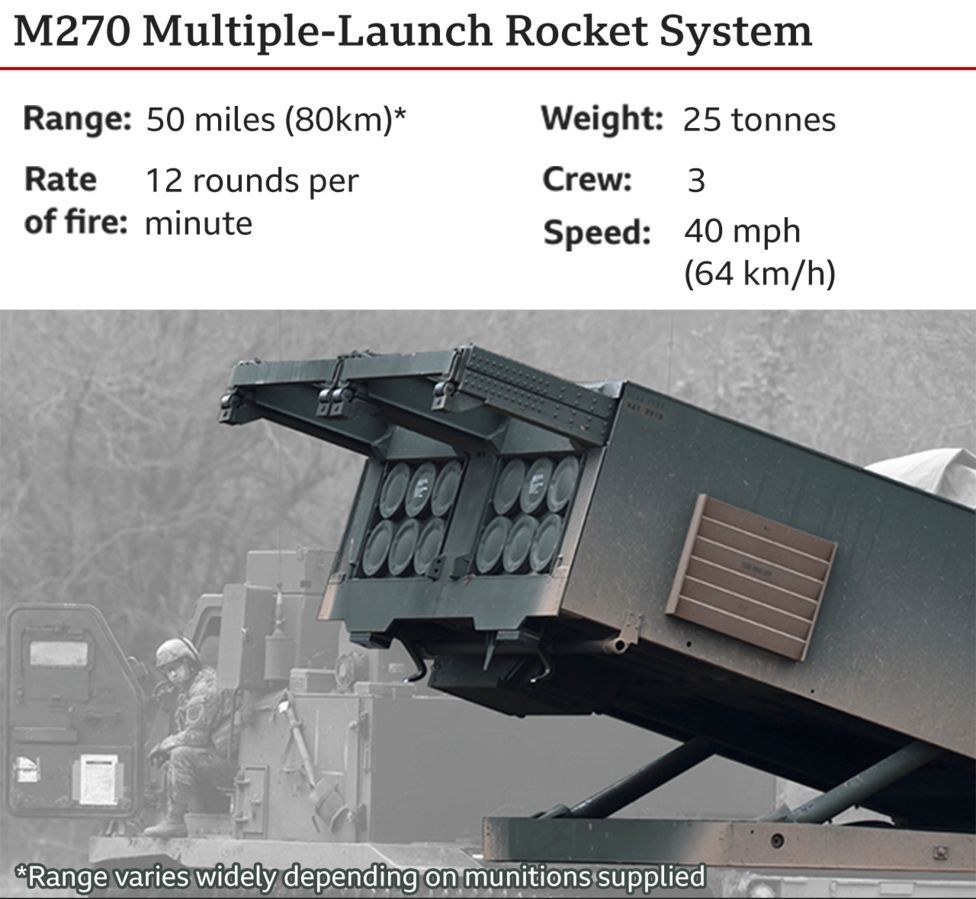 M270 Multiple-Launch Rocket System

Range: 50 miles (80km)*

Rate of fire: 12 rounds per minute

Weight: 25 tonnes

Crew: 3

Speed: 40 mph (64 km/h)

*Range varies widely depending on munitions supplied